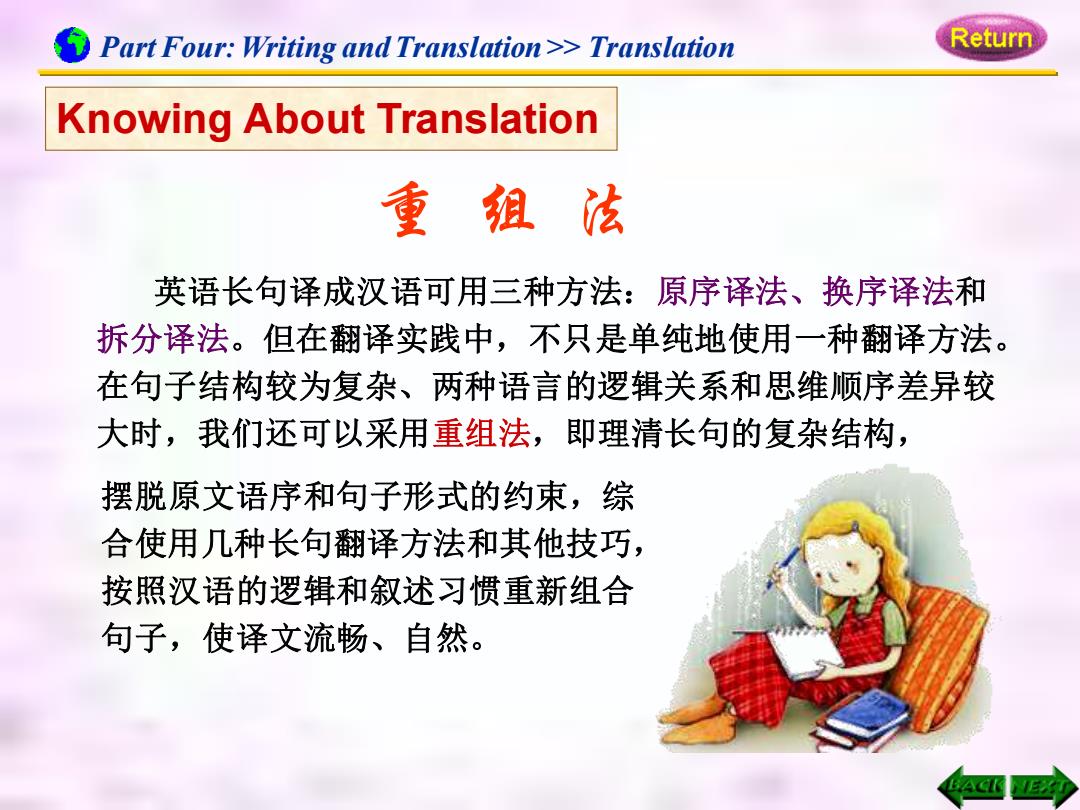 Part Four: Writing and Translation >> Translation

Return

Knowing About Translation

重 组 法

英语长句译成汉语可用三种方法：原序译法、换序译法和拆分译法。但在翻译实践中，不只是单纯地使用一种翻译方法。在句子结构较为复杂、两种语言的逻辑关系和思维顺序差异较大时，我们还可以采用重组法，即理清长句的复杂结构，摆脱原文语序和句子形式的约束，综合使用几种长句翻译方法和其他技巧，按照汉语的逻辑和叙述习惯重新组合句子，使译文流畅、自然。

BACK NEXT